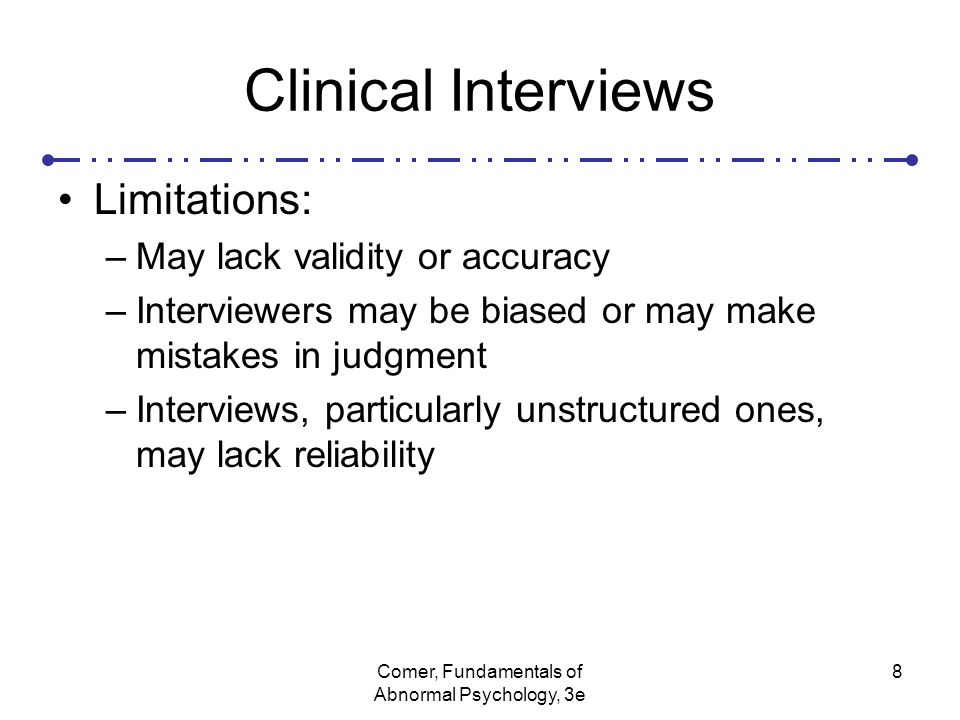 Clinical Interviews

• Limitations:
– May lack validity or accuracy
– Interviewers may be biased or may make mistakes in judgment
– Interviews, particularly unstructured ones, may lack reliability

Comer, Fundamentals of Abnormal Psychology, 3e

8